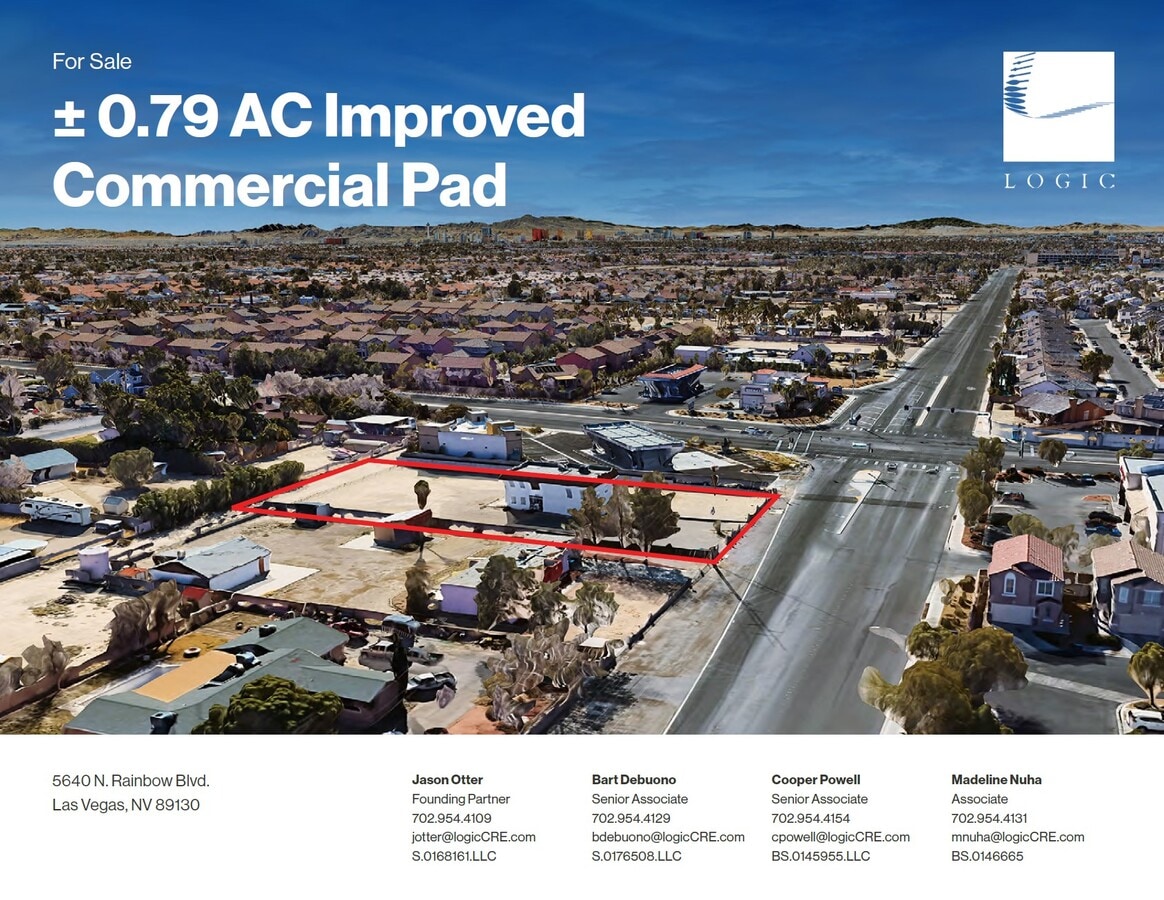 For Sale

± 0.79 AC Improved Commercial Pad

LOGIC

5640 N. Rainbow Blvd.
Las Vegas, NV 89130

Jason Otter
Founding Partner
702.954.4109
jotter@logicCRE.com
S.0168161.LLC

Bart Debuono
Senior Associate
702.954.4129
bdebuono@logicCRE.com
S.0176508.LLC

Cooper Powell
Senior Associate
702.954.4154
cpowell@logicCRE.com
BS.0145955.LLC

Madeline Nuha
Associate
702.954.4131
mnuha@logicCRE.com
BS.0146665